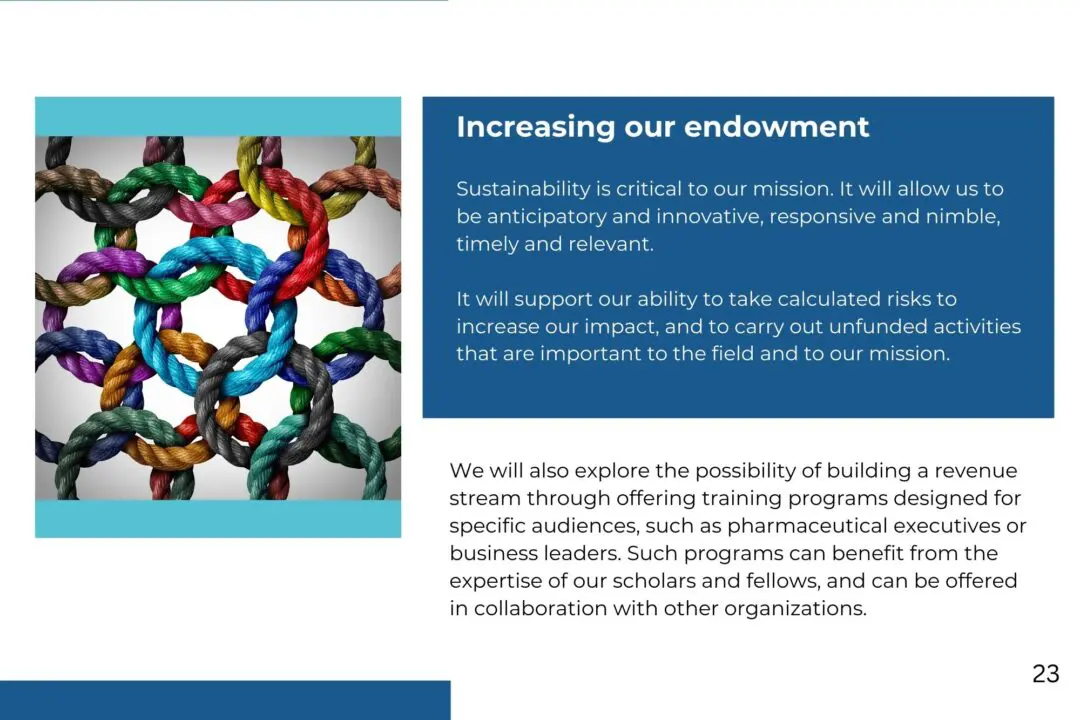 Increasing our endowment

Sustainability is critical to our mission. It will allow us to be anticipatory and innovative, responsive and nimble, timely and relevant.

It will support our ability to take calculated risks to increase our impact, and to carry out unfunded activities that are important to the field and to our mission.

We will also explore the possibility of building a revenue stream through offering training programs designed for specific audiences, such as pharmaceutical executives or business leaders. Such programs can benefit from the expertise of our scholars and fellows, and can be offered in collaboration with other organizations.

23